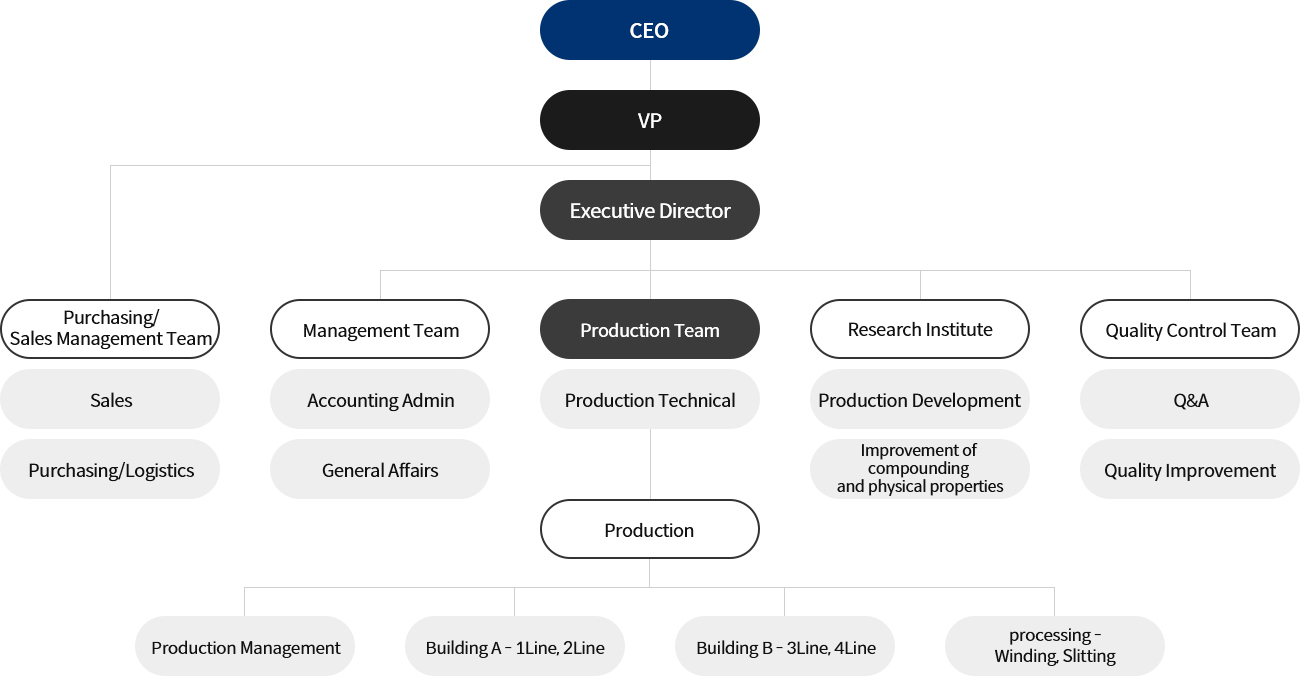 CEO

VP

Executive Director

Purchasing/
Sales Management Team

Sales

Purchasing/Logistics

Management Team

Accounting Admin

General Affairs

Production Team

Production Technical

Research Institute

Production Development

Improvement of compounding and physical properties

Quality Control Team

Q&A

Quality Improvement

Production

Production Management

Building A - 1Line, 2Line

Building B - 3Line, 4Line

processing - Winding, Slitting